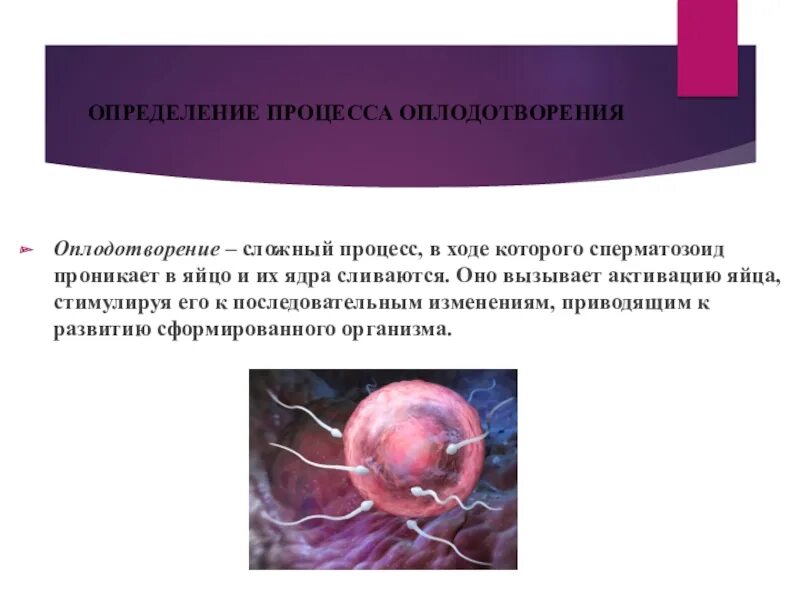 ОПРЕДЕЛЕНИЕ ПРОЦЕССА ОПЛОДОТВОРЕНИЯ

Оплодотворение – сложный процесс, в ходе которого сперматозоид проникает в яйцо и их ядра сливаются. Оно вызывает активацию яйца, стимулируя его к последовательным изменениям, приводящим к развитию сформированного организма.